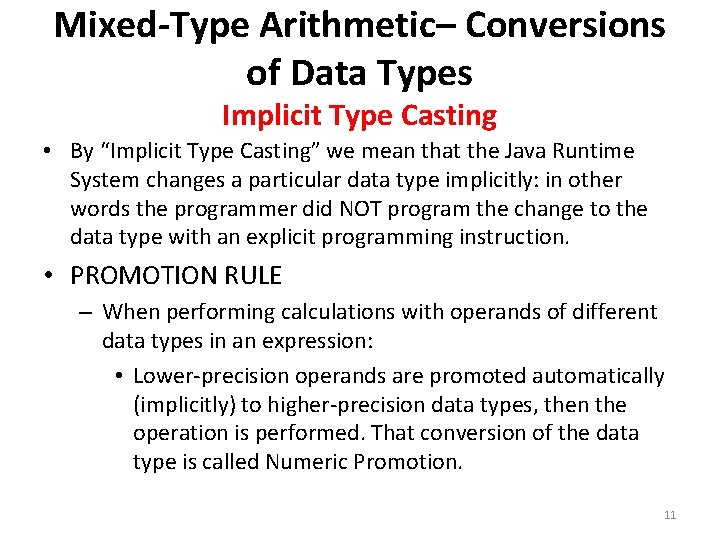 Mixed-Type Arithmetic– Conversions of Data Types

Implicit Type Casting

• By “Implicit Type Casting” we mean that the Java Runtime System changes a particular data type implicitly: in other words the programmer did NOT program the change to the data type with an explicit programming instruction.

• PROMOTION RULE

– When performing calculations with operands of different data types in an expression:

• Lower-precision operands are promoted automatically (implicitly) to higher-precision data types, then the operation is performed. That conversion of the data type is called Numeric Promotion.

11